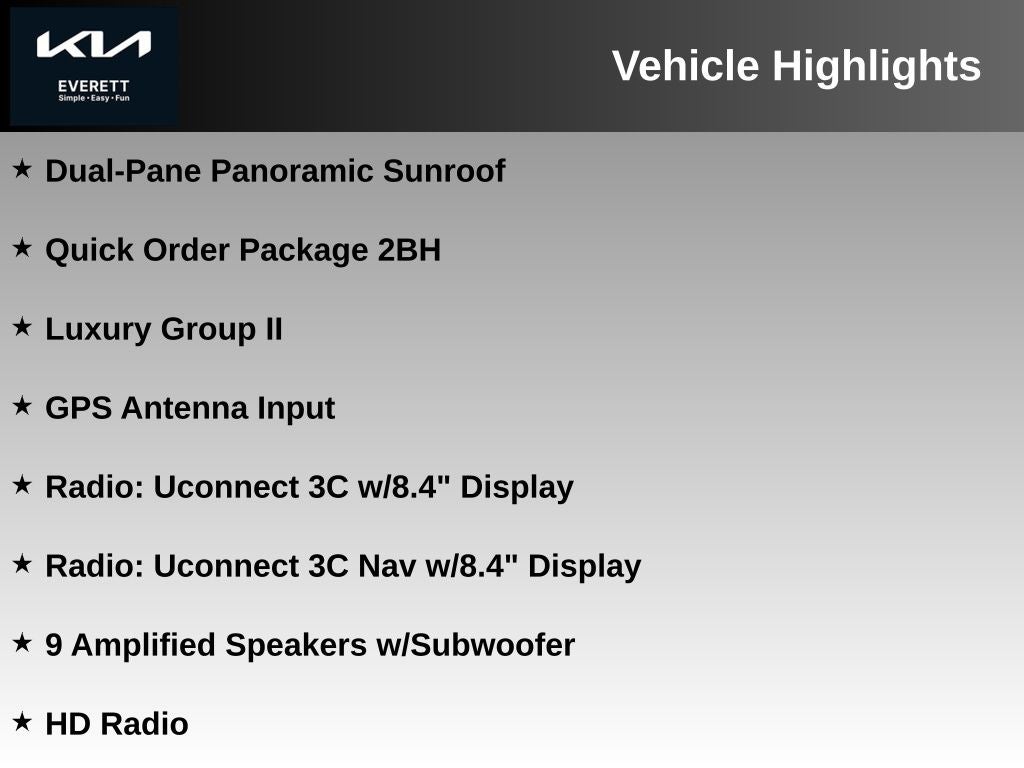 KIA
EVERETT
Simple • Easy • Fun

Vehicle Highlights

★ Dual-Pane Panoramic Sunroof

★ Quick Order Package 2BH

★ Luxury Group II

★ GPS Antenna Input

★ Radio: Uconnect 3C w/8.4" Display

★ Radio: Uconnect 3C Nav w/8.4" Display

★ 9 Amplified Speakers w/Subwoofer

★ HD Radio